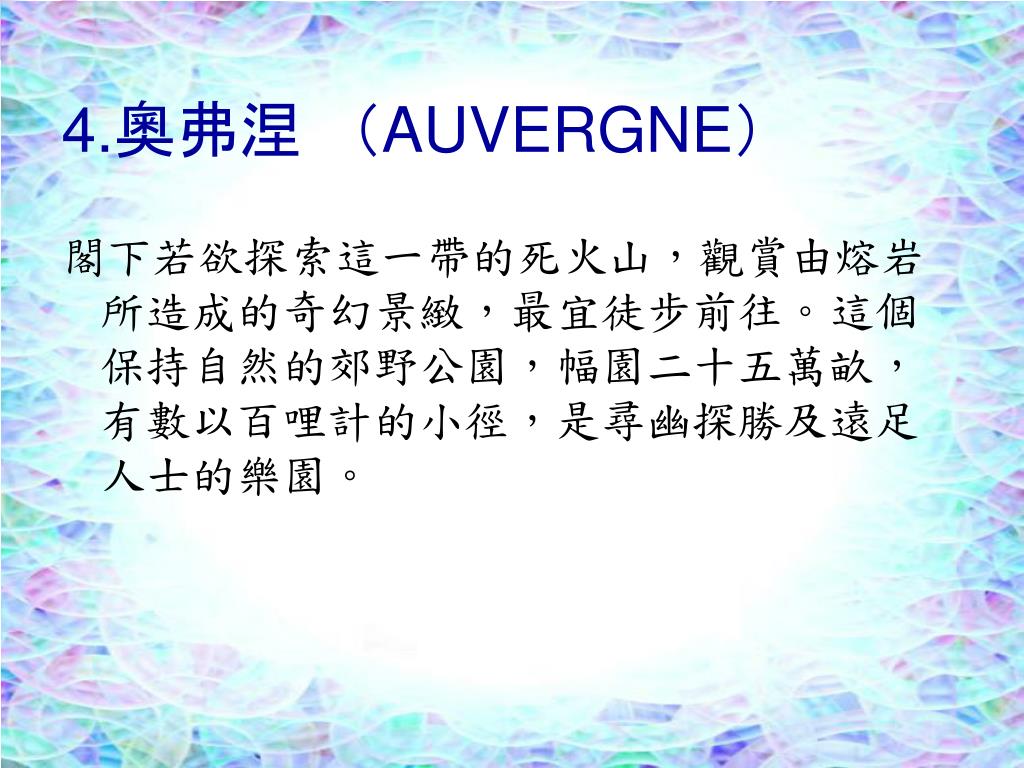 4.奧弗涅 （AUVERGNE）

閣下若欲探索這一帶的死火山，觀賞由熔岩所造成的奇幻景緻，最宜徒步前往。這個保持自然的郊野公園，幅園二十五萬畝，有數以百哩計的小徑，是尋幽探勝及遠足人士的樂園。